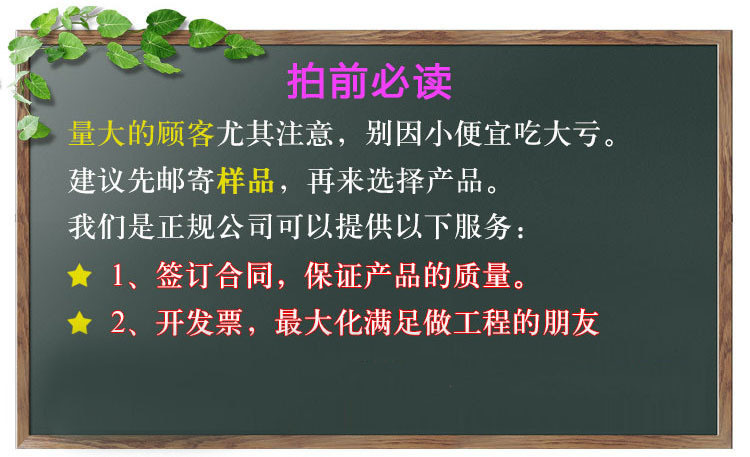 拍前必读

量大的顾客尤其注意，别因小便宜吃大亏。

建议先邮寄样品，再来选择产品。

我们是正规公司可以提供以下服务：

★ 1、签订合同，保证产品的质量。

★ 2、开发票，最大化满足做工程的朋友